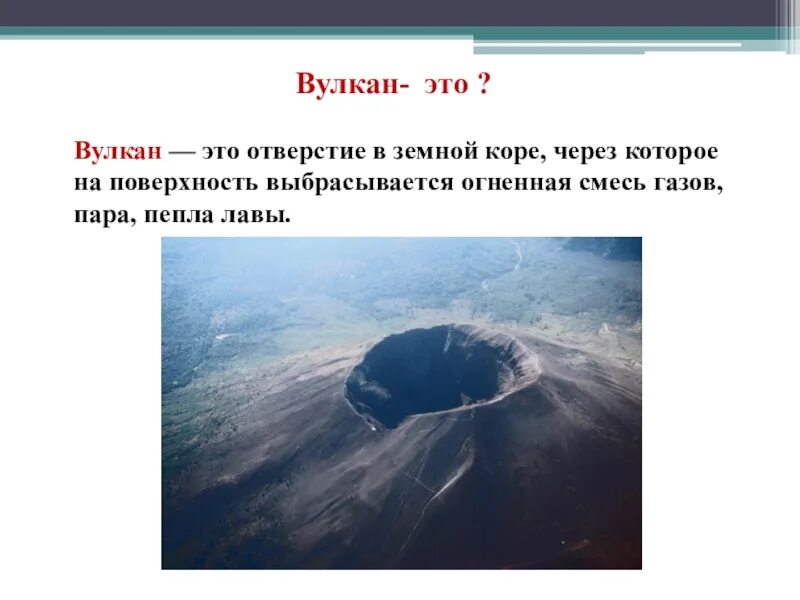 Вулкан- это ?

Вулкан — это отверстие в земной коре, через которое на поверхность выбрасывается огненная смесь газов, пара, пепла лавы.